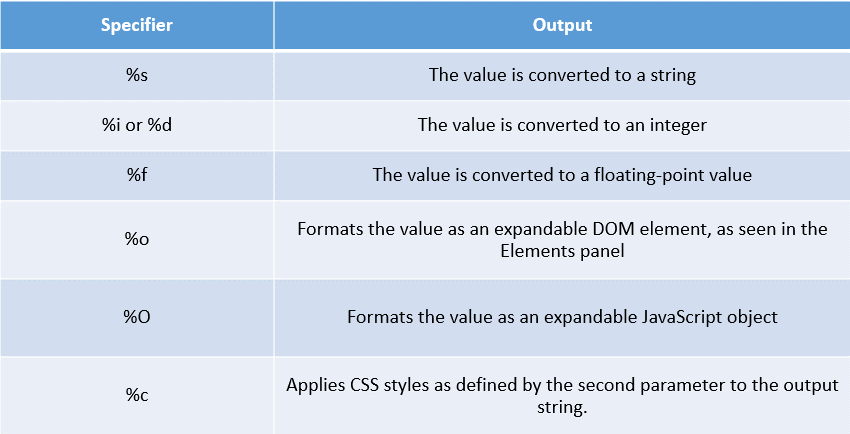 | Specifier | Output |
|---|---|
| %s | The value is converted to a string |
| %i or %d | The value is converted to an integer |
| %f | The value is converted to a floating-point value |
| %o | Formats the value as an expandable DOM element, as seen in the Elements panel |
| %O | Formats the value as an expandable JavaScript object |
| %c | Applies CSS styles as defined by the second parameter to the output string. |